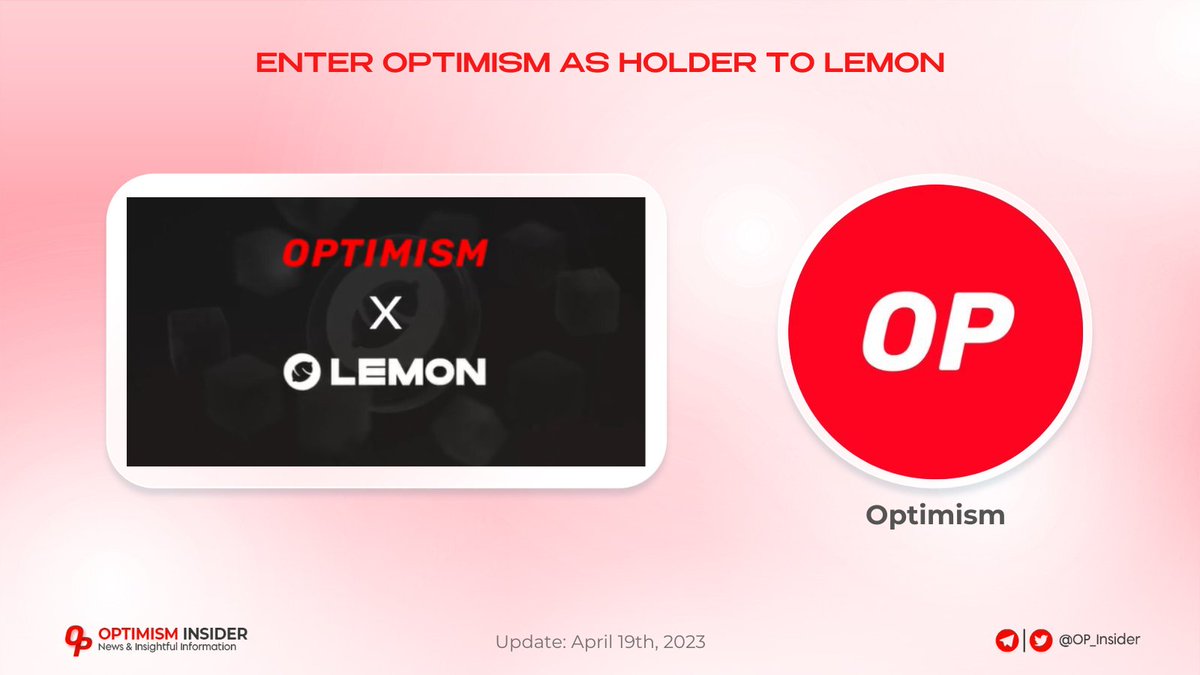 ENTER OPTIMISM AS HOLDER TO LEMON

OPTIMISM
X
LEMON

OP

Optimism

OPTIMISM INSIDER
News & Insightful Information

Update: April 19th, 2023

@OP_Insider